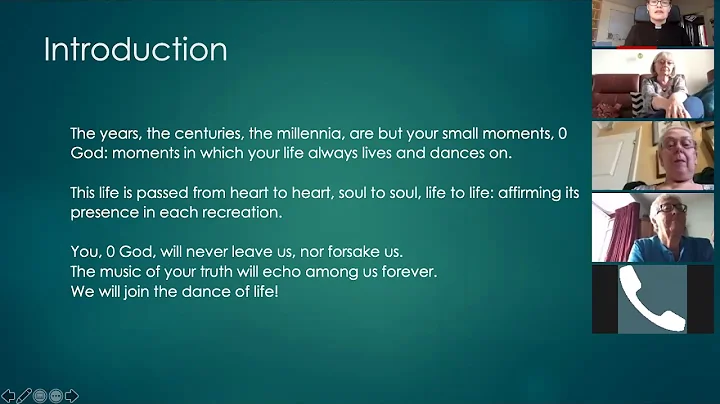 Introduction

The years, the centuries, the millennia, are but your small moments, 0 God: moments in which your life always lives and dances on.

This life is passed from heart to heart, soul to soul, life to life: affirming its presence in each recreation.

You, 0 God, will never leave us, nor forsake us.
The music of your truth will echo among us forever.
We will join the dance of life!